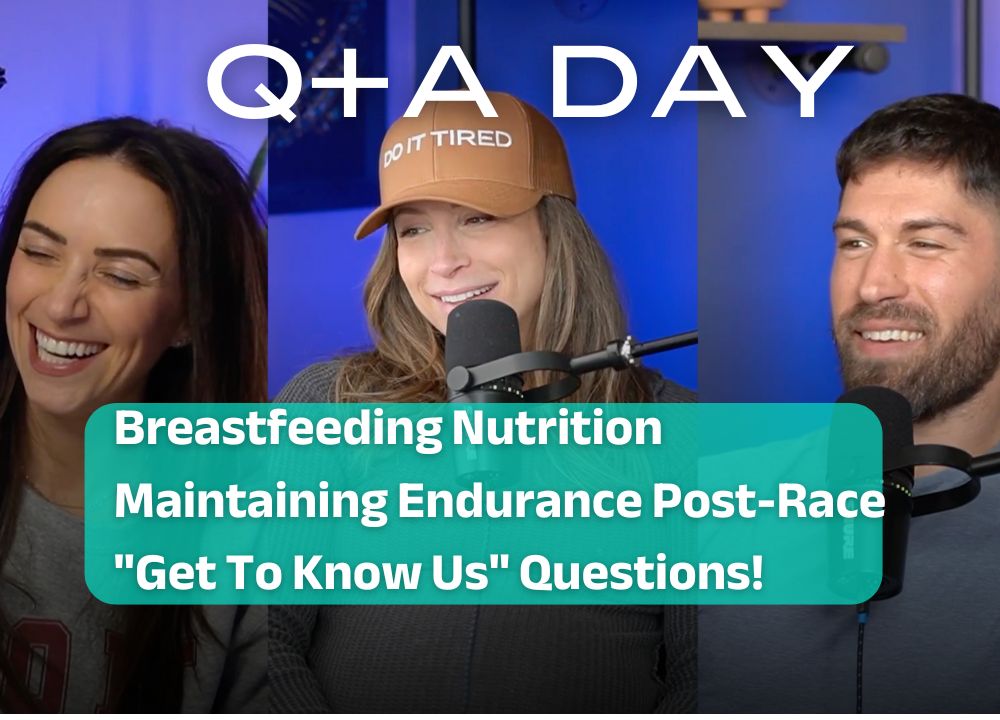 Q+A DAY

DO IT TIRED

Breastfeeding Nutrition
Maintaining Endurance Post-Race
"Get To Know Us" Questions!